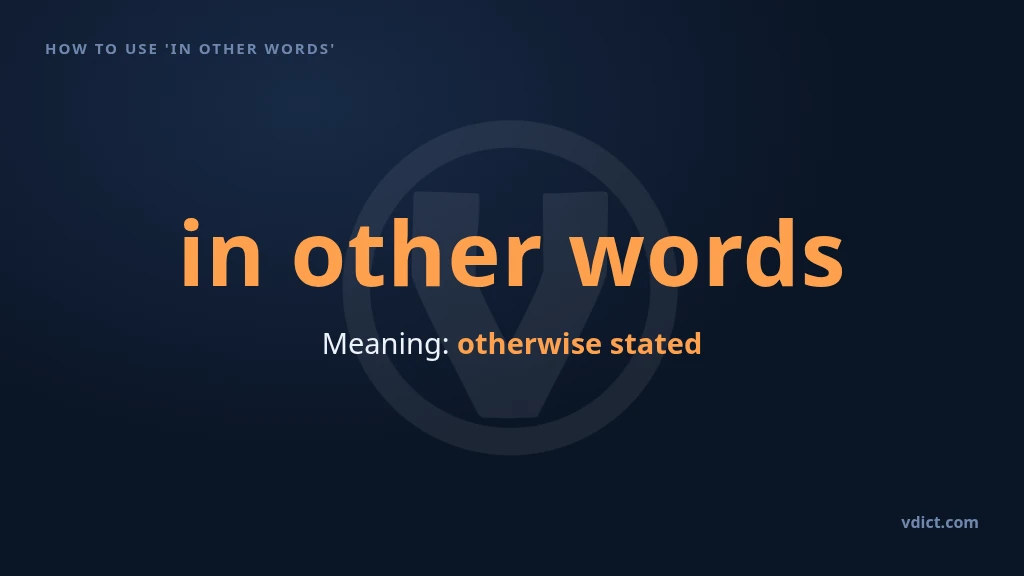 HOW TO USE 'IN OTHER WORDS'

in other words

Meaning: otherwise stated

vdict.com